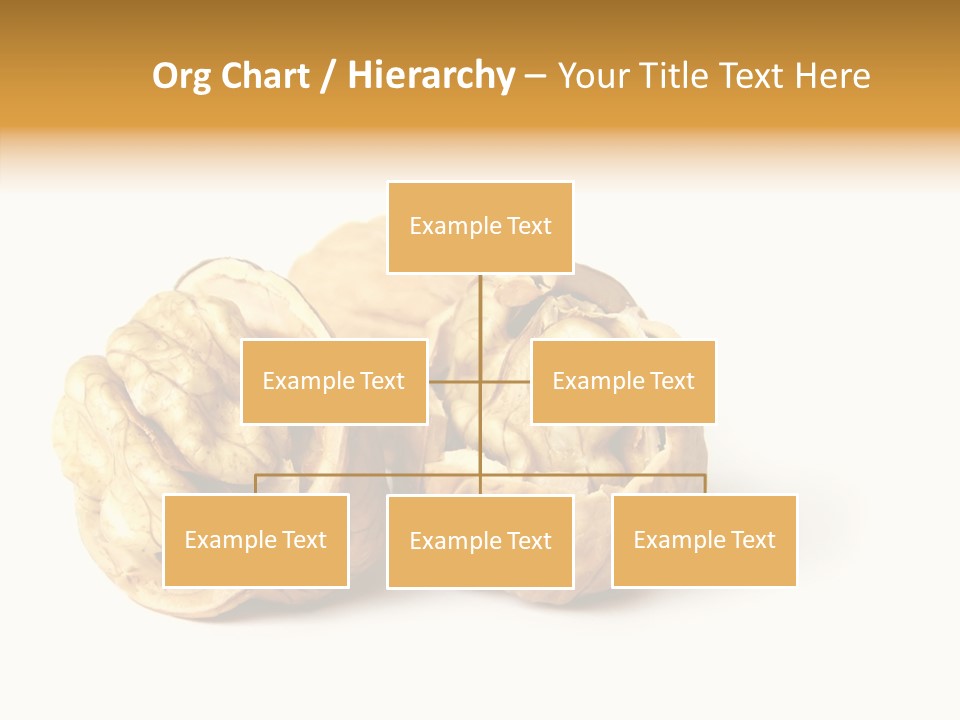 Org Chart / Hierarchy – Your Title Text Here

Example Text

Example Text

Example Text

Example Text

Example Text

Example Text